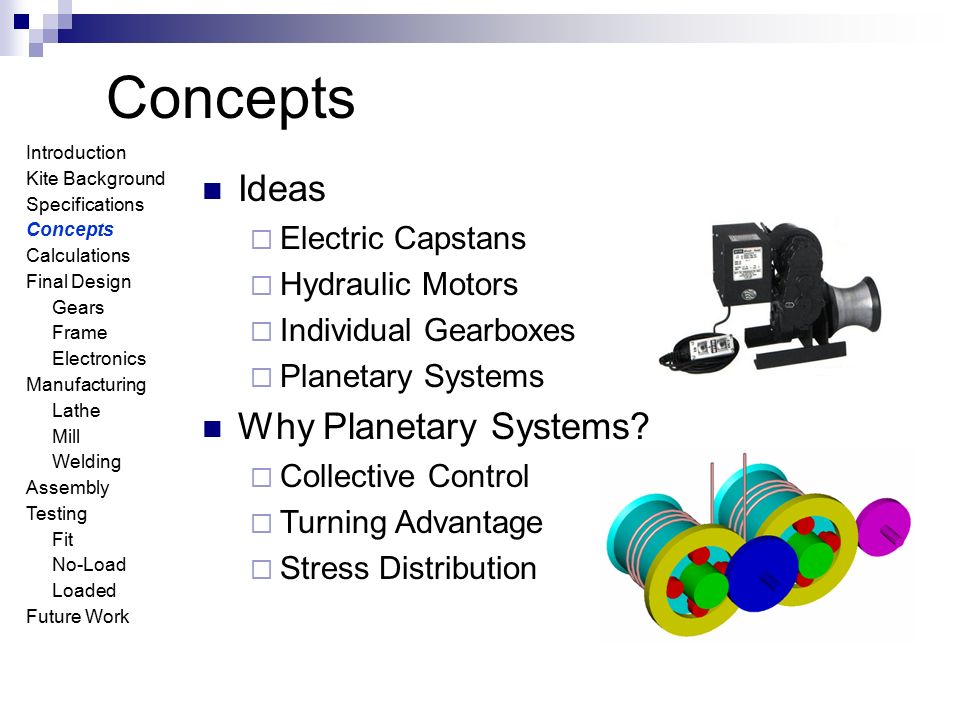 Concepts

Introduction
Kite Background
Specifications
Concepts
Calculations
Final Design
Gears
Frame
Electronics
Manufacturing
Lathe
Mill
Welding
Assembly
Testing
Fit
No-Load
Loaded
Future Work

■ Ideas
□ Electric Capstans
□ Hydraulic Motors
□ Individual Gearboxes
□ Planetary Systems
■ Why Planetary Systems?
□ Collective Control
□ Turning Advantage
□ Stress Distribution